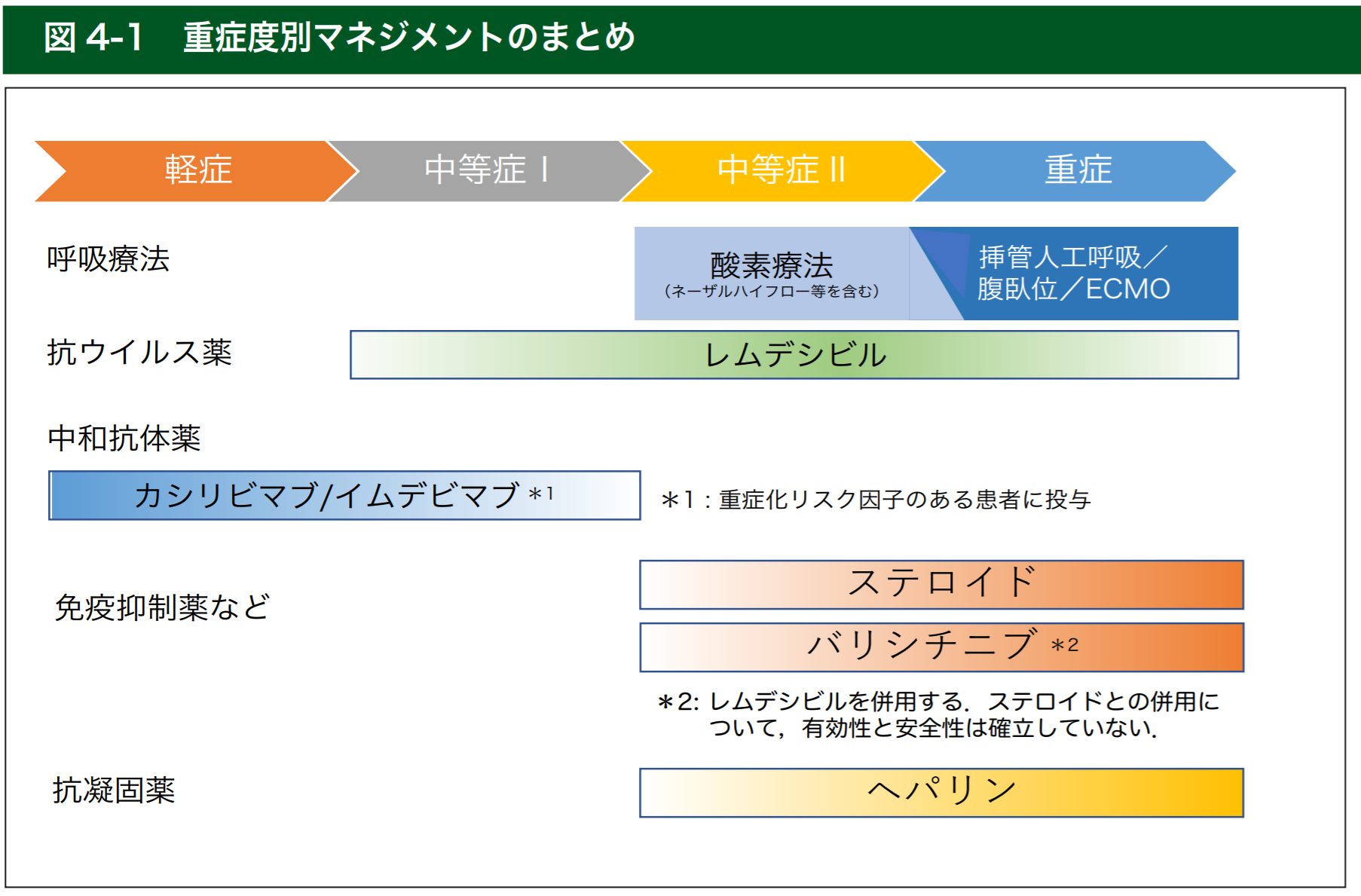 図 4-1　重症度別マネジメントのまとめ

軽症
中等症 I
中等症 II
重症

呼吸療法
酸素療法
（ネーザルハイフロー等を含む）
挿管人工呼吸／腹臥位／ECMO

抗ウイルス薬
レムデシビル

中和抗体薬
カシリビマブ/イムデビマブ ＊1
＊1：重症化リスク因子のある患者に投与

免疫抑制薬など
ステロイド
バリシチニブ ＊2
＊2: レムデシビルを併用する．ステロイドとの併用について，有効性と安全性は確立していない．

抗凝固薬
ヘパリン